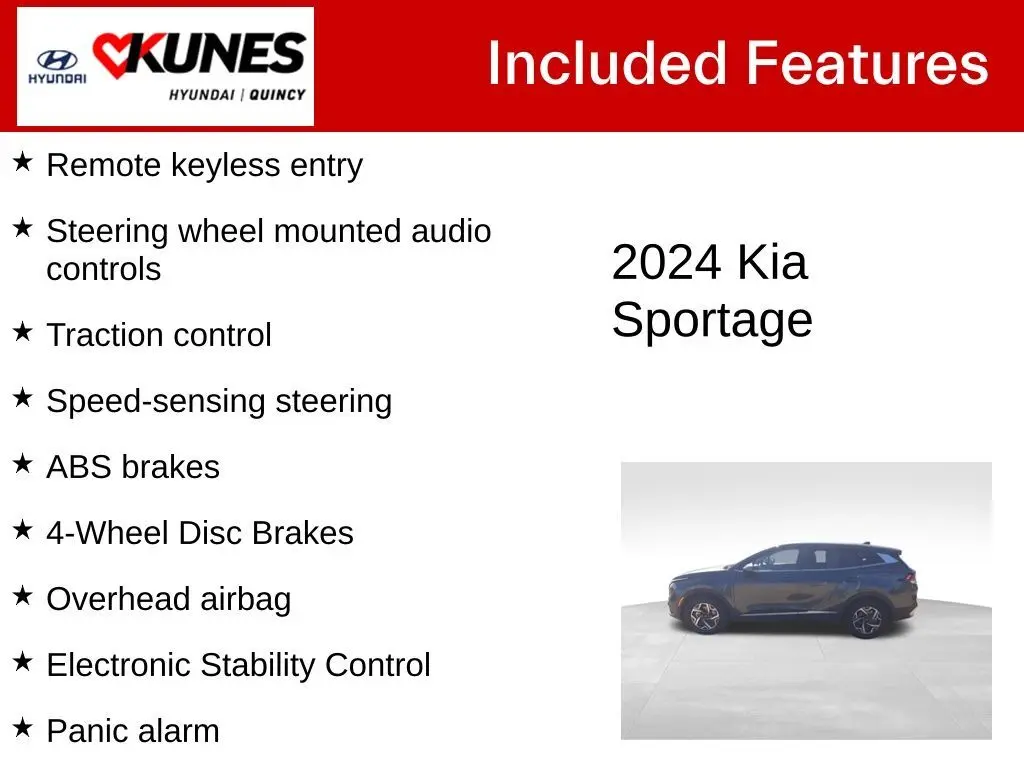 HYUNDAI KUNES HYUNDAI | QUINCY

Included Features

★ Remote keyless entry

★ Steering wheel mounted audio controls

★ Traction control

★ Speed-sensing steering

★ ABS brakes

★ 4-Wheel Disc Brakes

★ Overhead airbag

★ Electronic Stability Control

★ Panic alarm

2024 Kia Sportage